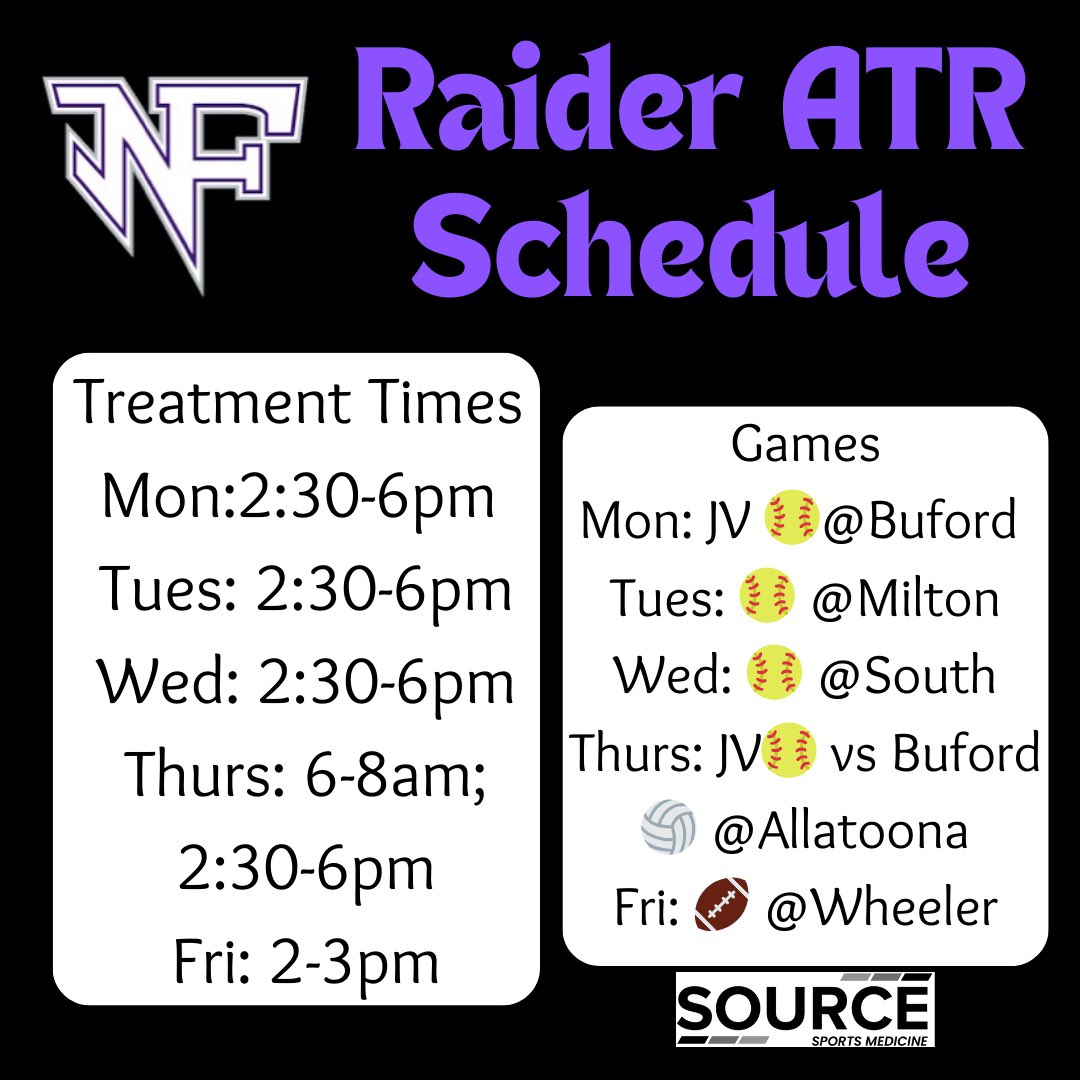 NF

Raider ATR Schedule

Treatment Times
Mon:2:30-6pm
Tues: 2:30-6pm
Wed: 2:30-6pm
Thurs: 6-8am; 2:30-6pm
Fri: 2-3pm

Games
Mon: JV 🥎@Buford
Tues: 🥎 @Milton
Wed: 🥎 @South
Thurs: JV🥎 vs Buford
🏐 @Allatoona
Fri: 🏈 @Wheeler

SOURCE
SPORTS MEDICINE